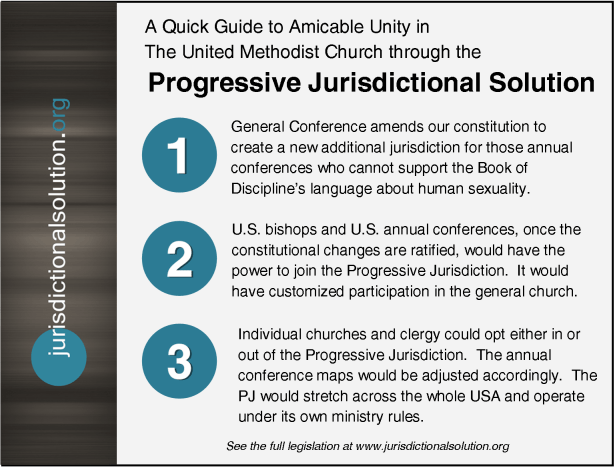 jurisdictionalsolution.org

A Quick Guide to Amicable Unity in The United Methodist Church through the

Progressive Jurisdictional Solution

1

General Conference amends our constitution to create a new additional jurisdiction for those annual conferences who cannot support the Book of Discipline's language about human sexuality.

2

U.S. bishops and U.S. annual conferences, once the constitutional changes are ratified, would have the power to join the Progressive Jurisdiction. It would have customized participation in the general church.

3

Individual churches and clergy could opt either in or out of the Progressive Jurisdiction. The annual conference maps would be adjusted accordingly. The PJ would stretch across the whole USA and operate under its own ministry rules.

See the full legislation at www.jurisdictionalsolution.org